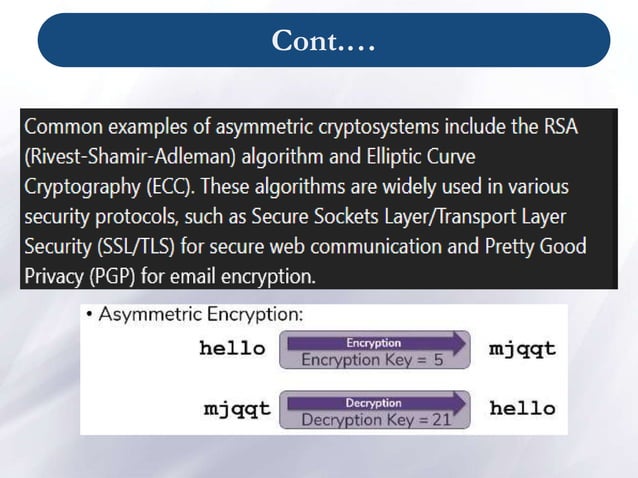 Cont….

Common examples of asymmetric cryptosystems include the RSA (Rivest-Shamir-Adleman) algorithm and Elliptic Curve Cryptography (ECC). These algorithms are widely used in various security protocols, such as Secure Sockets Layer/Transport Layer Security (SSL/TLS) for secure web communication and Pretty Good Privacy (PGP) for email encryption.

• Asymmetric Encryption:

hello Encryption Encryption Key = 5 mjqqt

mjqqt Decryption Decryption Key = 21 hello